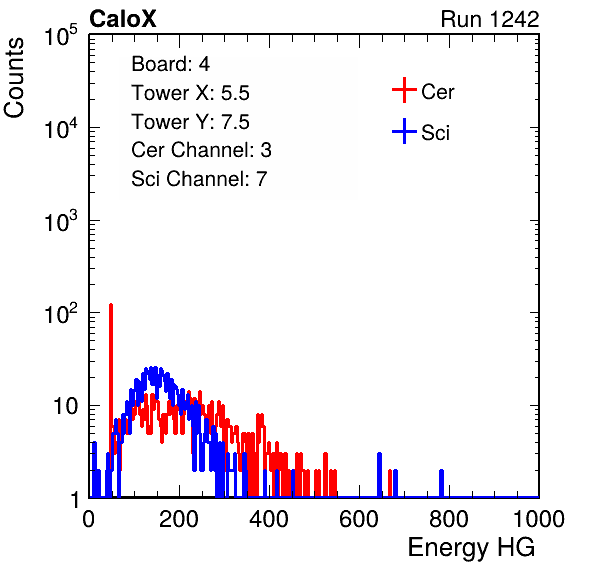 CaloX

Run 1242

Counts

$10^5$

$10^4$

$10^3$

$10^2$

10

1

Board: 4
Tower X: 5.5
Tower Y: 7.5
Cer Channel: 3
Sci Channel: 7

Cer

Sci

0 200 400 600 800 1000

Energy HG